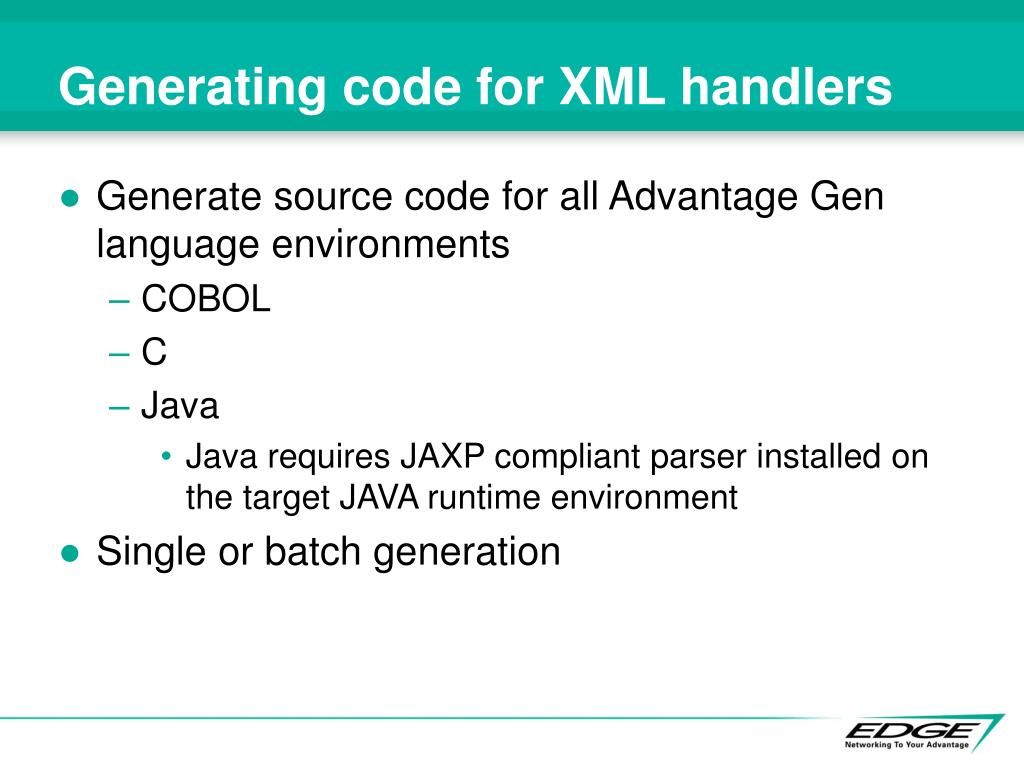 Generating code for XML handlers

● Generate source code for all Advantage Gen language environments
– COBOL
– C
– Java
• Java requires JAXP compliant parser installed on the target JAVA runtime environment

● Single or batch generation

EDGE
Networking To Your Advantage